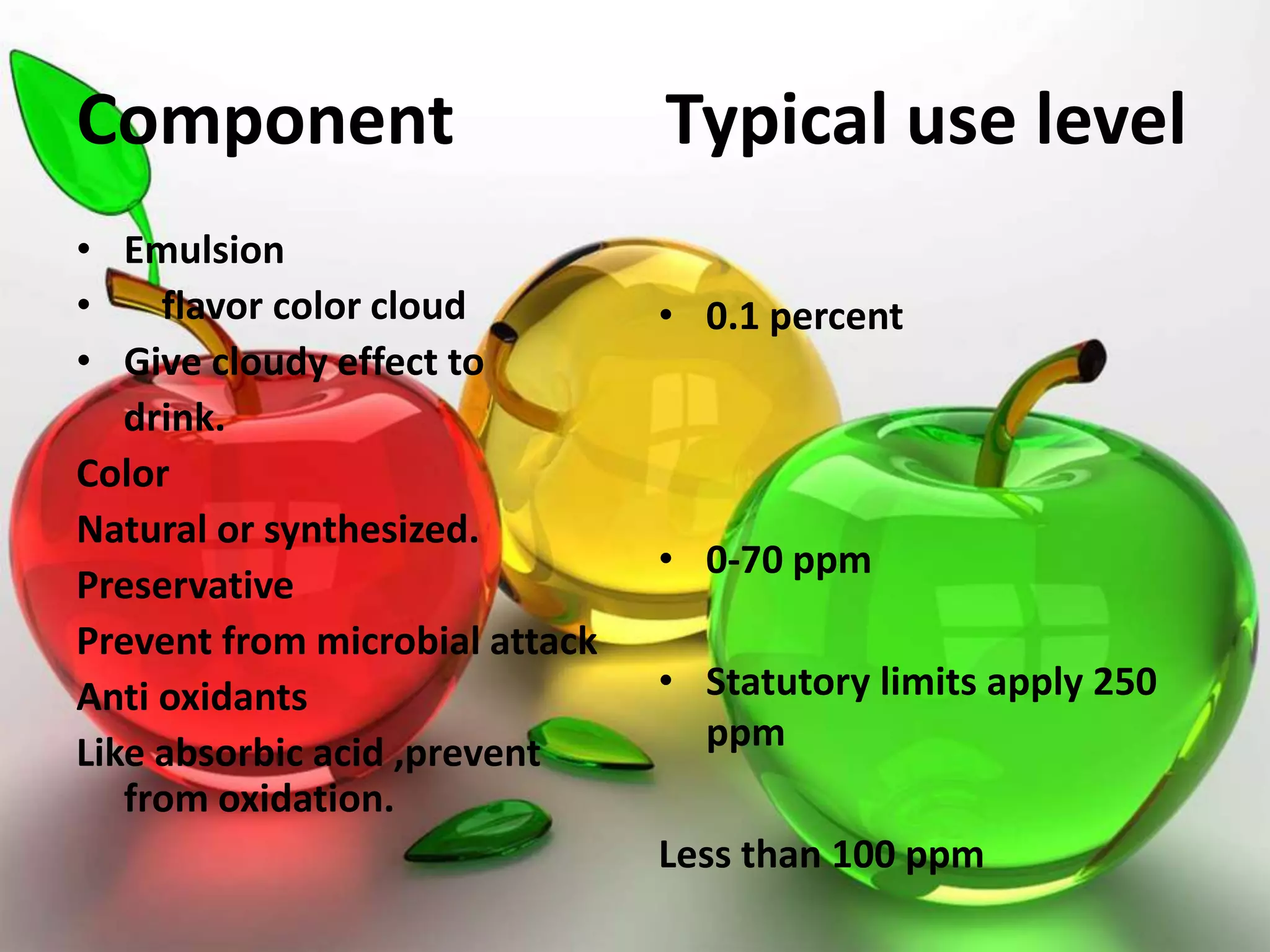 Component

• Emulsion
• flavor color cloud
• Give cloudy effect to drink.

Color
Natural or synthesized.
Preservative
Prevent from microbial attack
Anti oxidants
Like absorbic acid ,prevent from oxidation.

Typical use level

• 0.1 percent

• 0-70 ppm

• Statutory limits apply 250 ppm

Less than 100 ppm